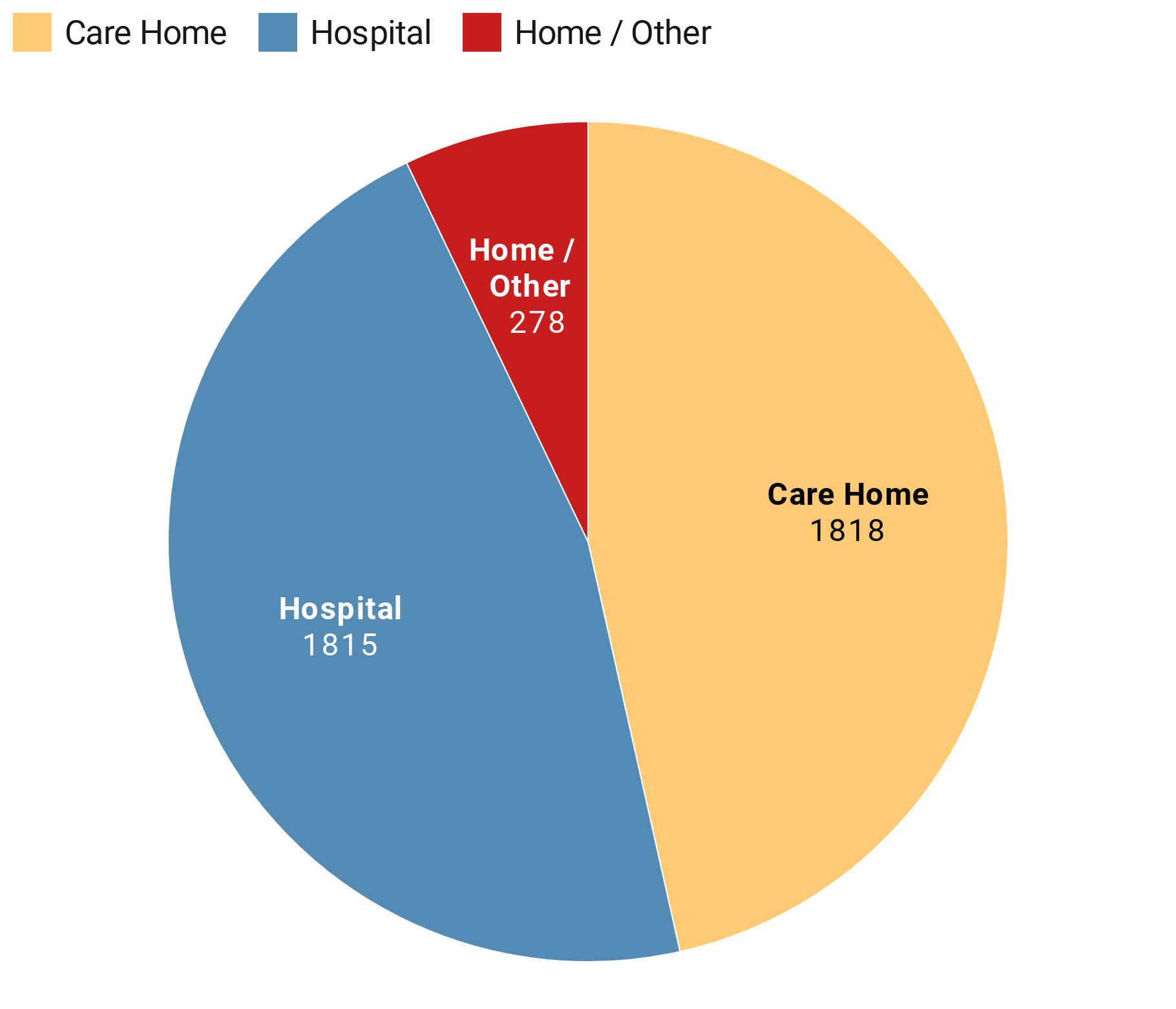 Care Home Hospital Home / Other

Home / Other
278

Care Home
1818

Hospital
1815